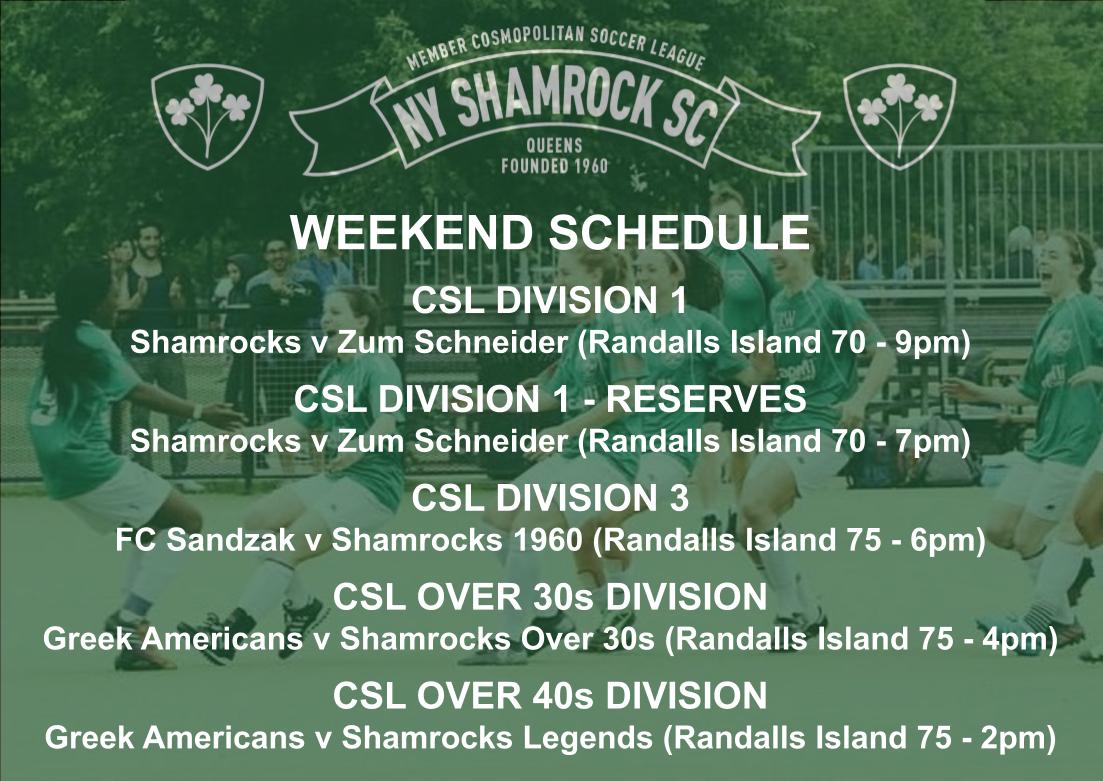 MEMBER COSMOPOLITAN SOCCER LEAGUE
NY SHAMROCK SC
QUEENS
FOUNDED 1960

WEEKEND SCHEDULE

CSL DIVISION 1
Shamrocks v Zum Schneider (Randalls Island 70 - 9pm)

CSL DIVISION 1 - RESERVES
Shamrocks v Zum Schneider (Randalls Island 70 - 7pm)

CSL DIVISION 3
FC Sandzak v Shamrocks 1960 (Randalls Island 75 - 6pm)

CSL OVER 30s DIVISION
Greek Americans v Shamrocks Over 30s (Randalls Island 75 - 4pm)

CSL OVER 40s DIVISION
Greek Americans v Shamrocks Legends (Randalls Island 75 - 2pm)